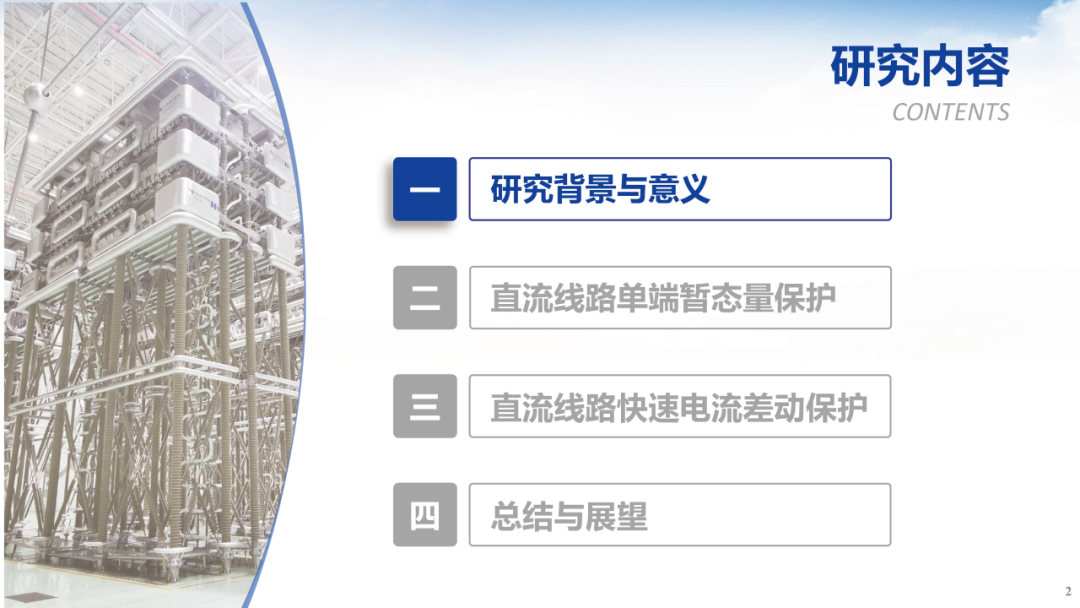 研究内容
CONTENTS

一 研究背景与意义

二 直流线路单端暂态量保护

三 直流线路快速电流差动保护

四 总结与展望

2